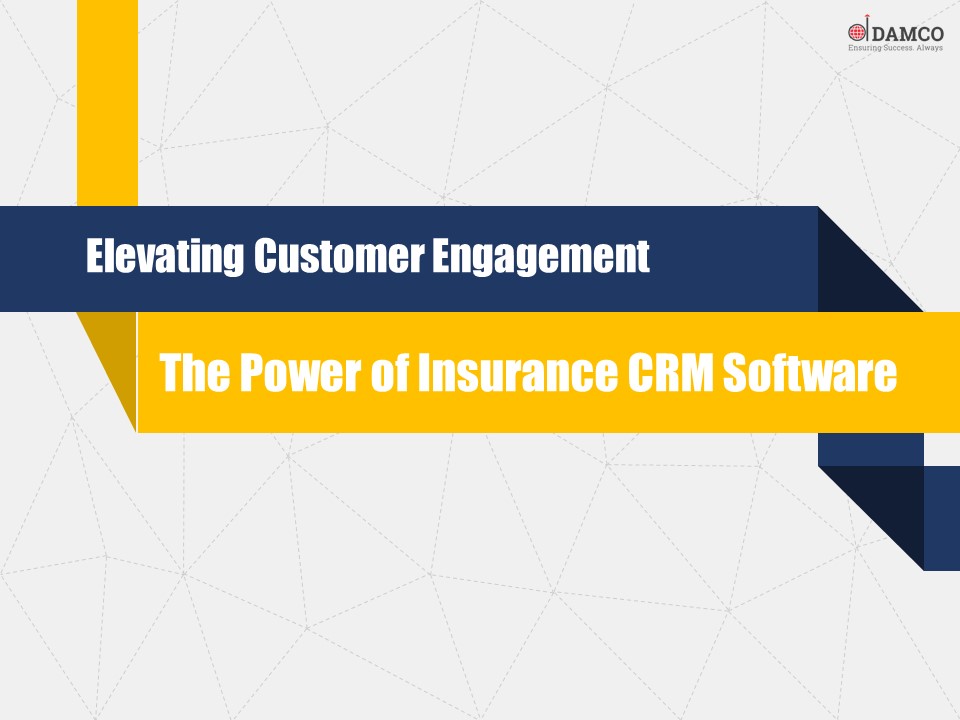 DAMCO
Ensuring Success. Always

Elevating Customer Engagement

The Power of Insurance CRM Software